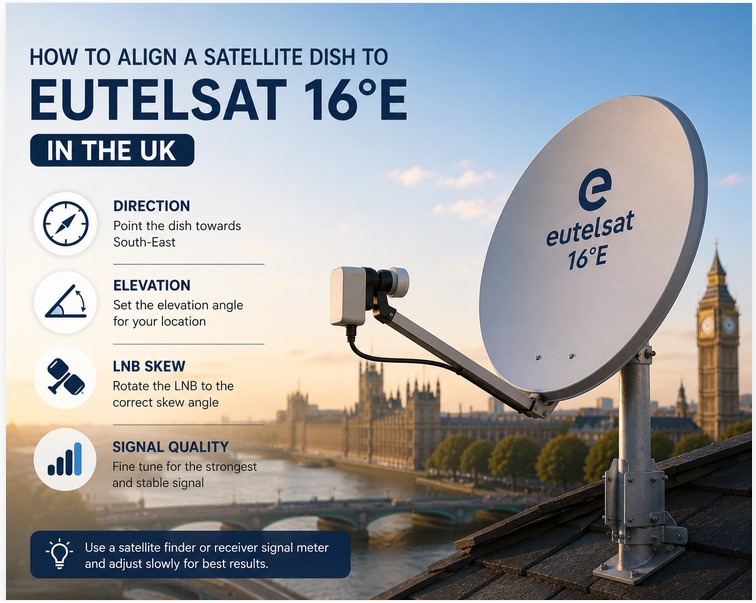 HOW TO ALIGN A SATELLITE DISH TO
EUTELSAT 16°E
IN THE UK

DIRECTION
Point the dish towards South-East

ELEVATION
Set the elevation angle for your location

LNB SKEW
Rotate the LNB to the correct skew angle

SIGNAL QUALITY
Fine tune for the strongest and stable signal

Use a satellite finder or receiver signal meter and adjust slowly for best results.

e
eutelsat
16°E